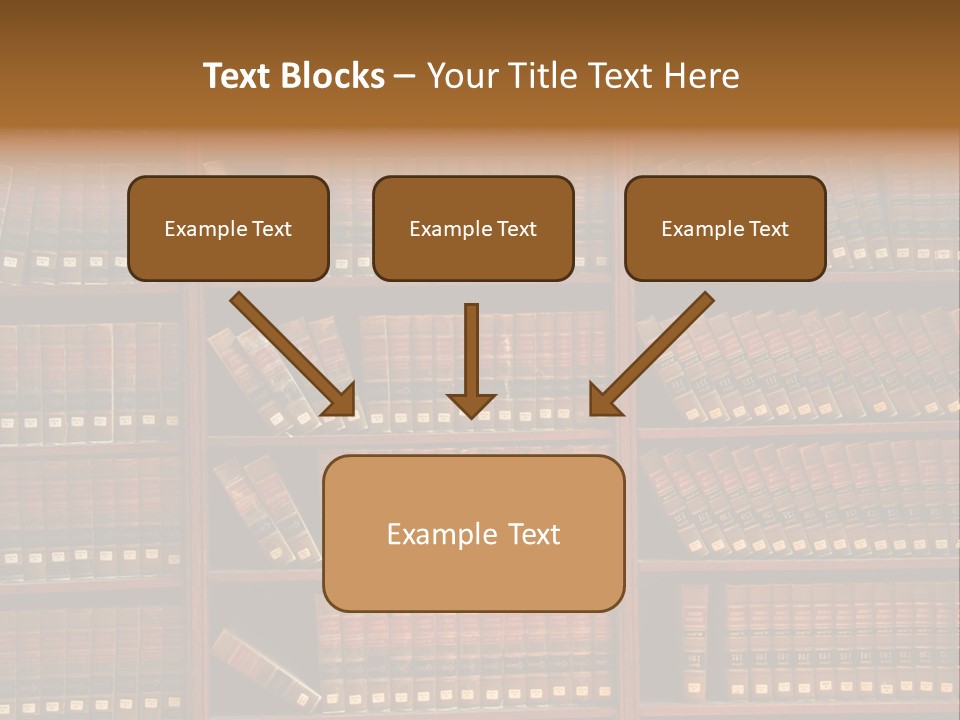 Text Blocks – Your Title Text Here

Example Text

Example Text

Example Text

Example Text